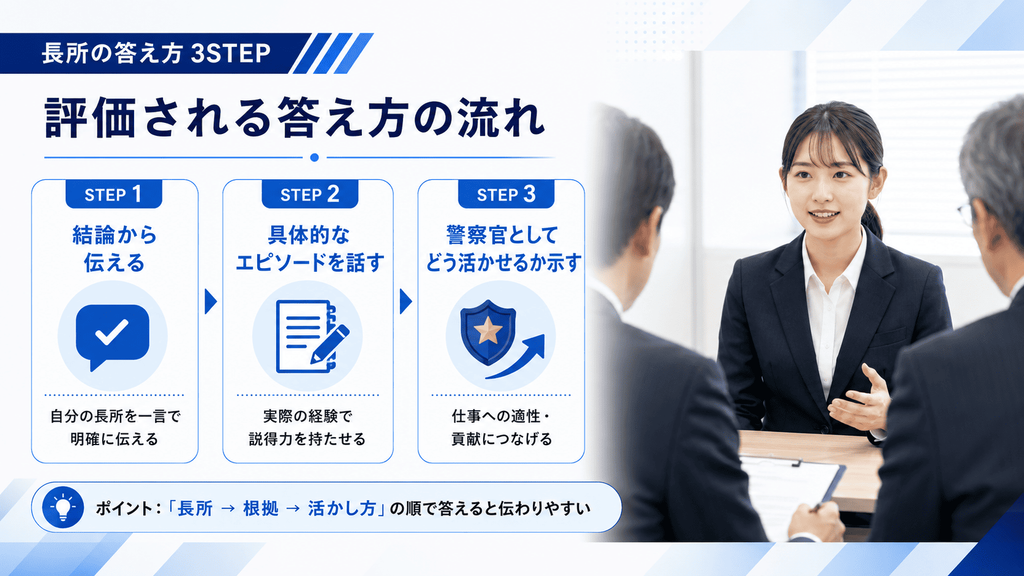 長所の答え方 3STEP

評価される答え方の流れ

STEP 1
結論から伝える
自分の長所を一言で明確に伝える

STEP 2
具体的なエピソードを話す
実際の経験で説得力を持たせる

STEP 3
警察官としてどう活かせるか示す
仕事への適性・貢献につなげる

ポイント：「長所 → 根拠 → 活かし方」の順で答えると伝わりやすい